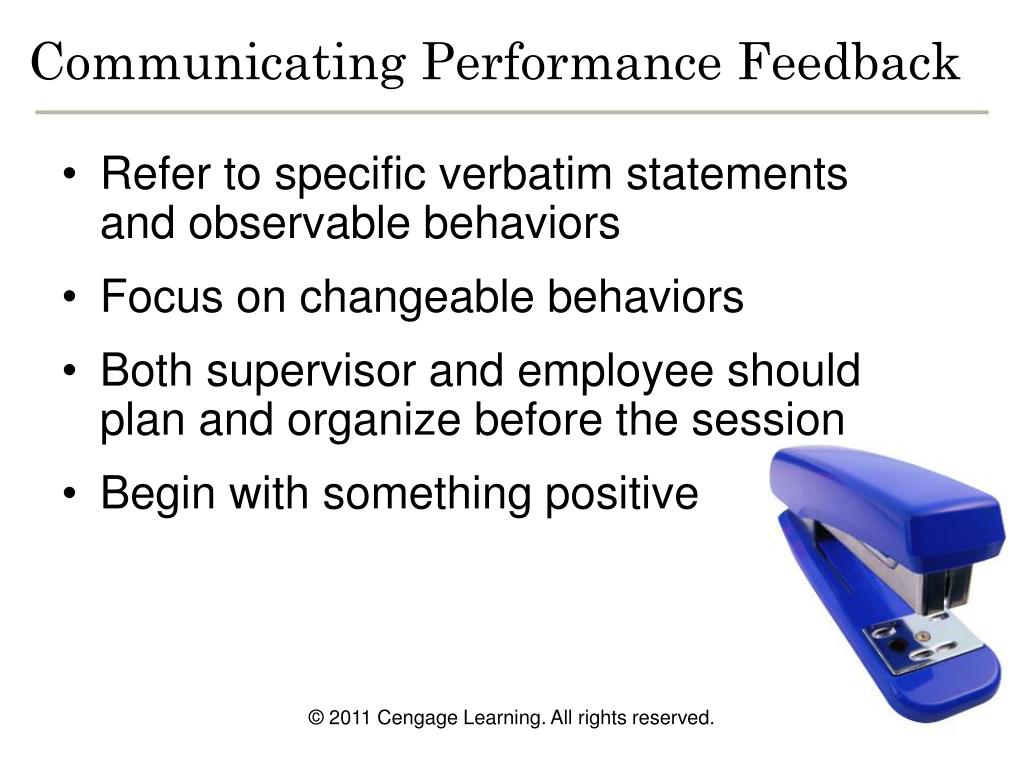 Communicating Performance Feedback

• Refer to specific verbatim statements and observable behaviors
• Focus on changeable behaviors
• Both supervisor and employee should plan and organize before the session
• Begin with something positive

© 2011 Cengage Learning. All rights reserved.